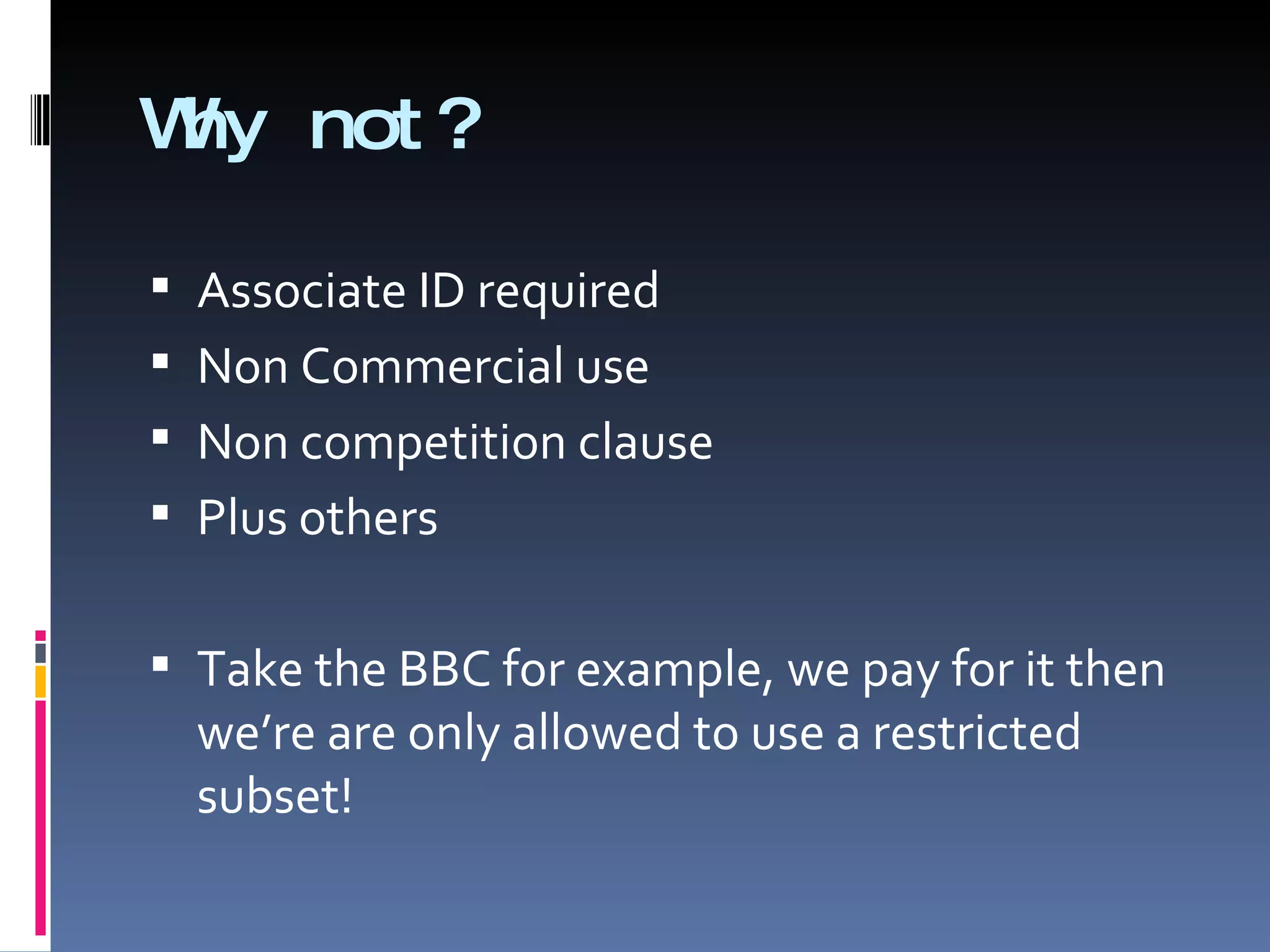 Why not ?

▪ Associate ID required
▪ Non Commercial use
▪ Non competition clause
▪ Plus others

▪ Take the BBC for example, we pay for it then we’re are only allowed to use a restricted subset!